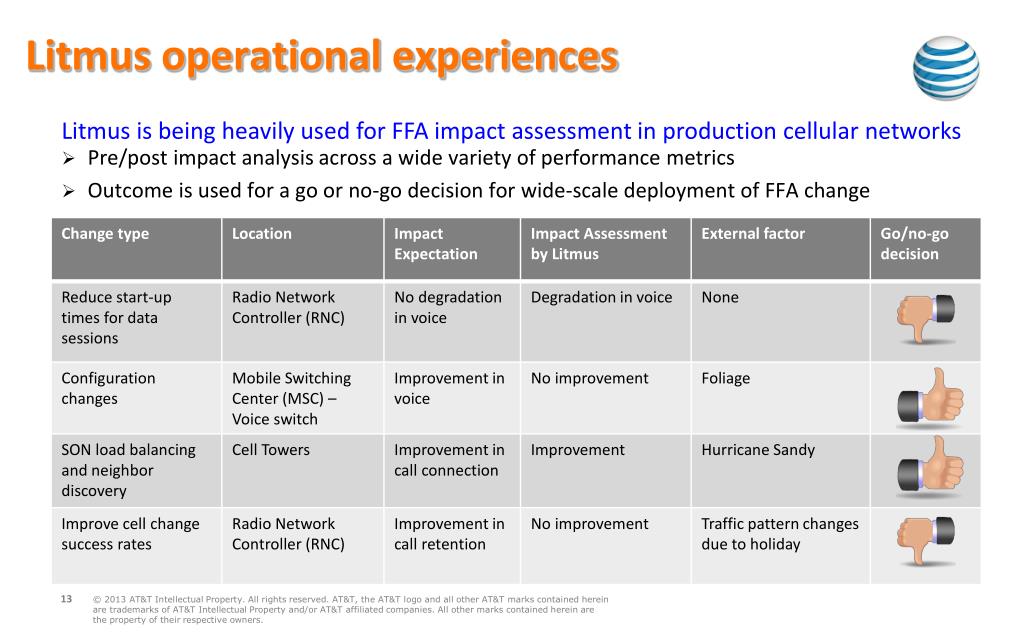 Litmus operational experiences

Litmus is being heavily used for FFA impact assessment in production cellular networks

➢ Pre/post impact analysis across a wide variety of performance metrics

➢ Outcome is used for a go or no-go decision for wide-scale deployment of FFA change

| Change type | Location | Impact Expectation | Impact Assessment by Litmus | External factor | Go/no-go decision |
|---|---|---|---|---|---|
| Reduce start-up times for data sessions | Radio Network Controller (RNC) | No degradation in voice | Degradation in voice | None | |
| Configuration changes | Mobile Switching Center (MSC) – Voice switch | Improvement in voice | No improvement | Foliage | |
| SON load balancing and neighbor discovery | Cell Towers | Improvement in call connection | Improvement | Hurricane Sandy | |
| Improve cell change success rates | Radio Network Controller (RNC) | Improvement in call retention | No improvement | Traffic pattern changes due to holiday | |

13 © 2013 AT&T Intellectual Property. All rights reserved. AT&T, the AT&T logo and all other AT&T marks contained herein are trademarks of AT&T Intellectual Property and/or AT&T affiliated companies. All other marks contained herein are the property of their respective owners.